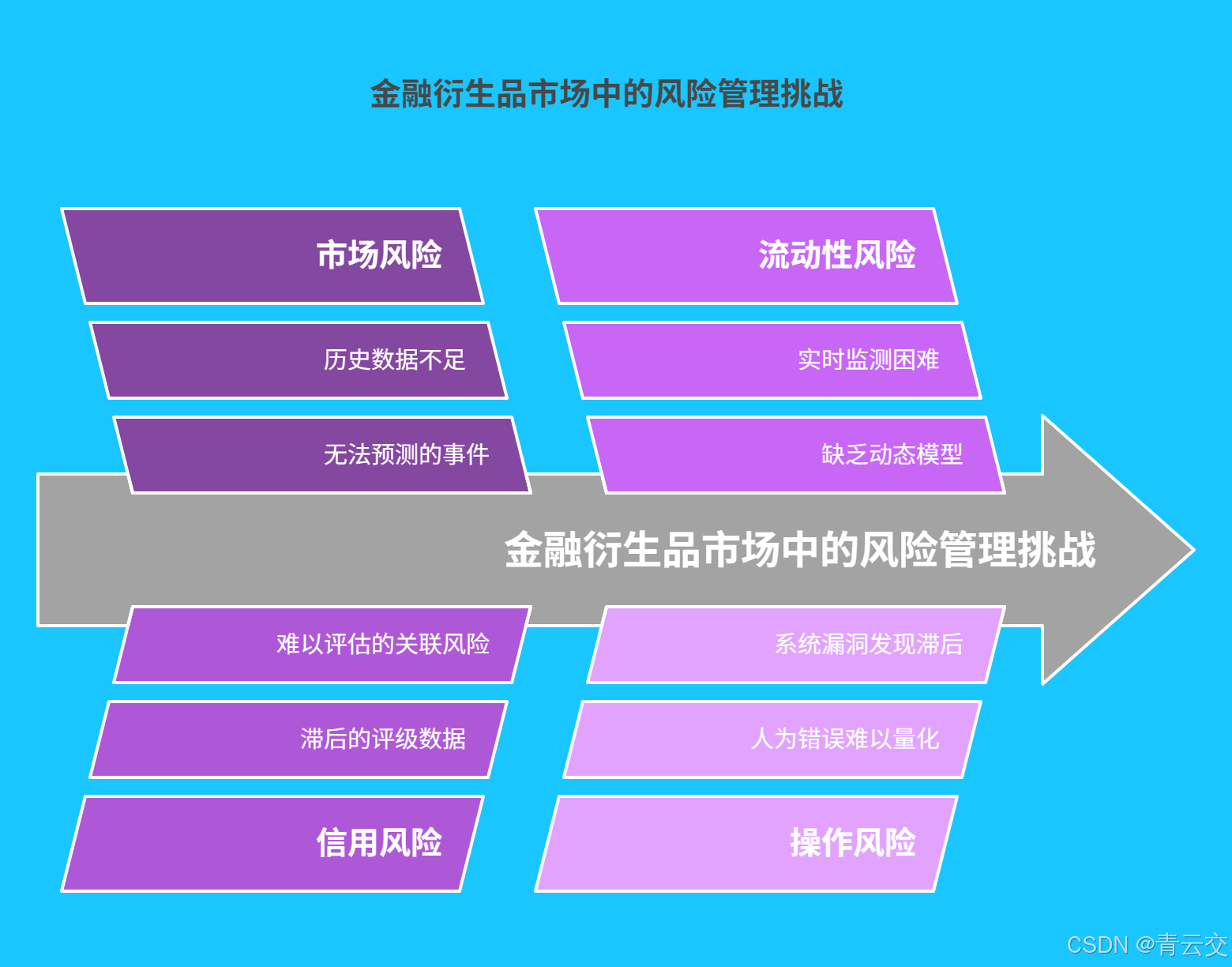 金融衍生品市场中的风险管理挑战

市场风险

历史数据不足

无法预测的事件

流动性风险

实时监测困难

缺乏动态模型

金融衍生品市场中的风险管理挑战

难以评估的关联风险

滞后的评级数据

信用风险

系统漏洞发现滞后

人为错误难以量化

操作风险

CSDN @青云交